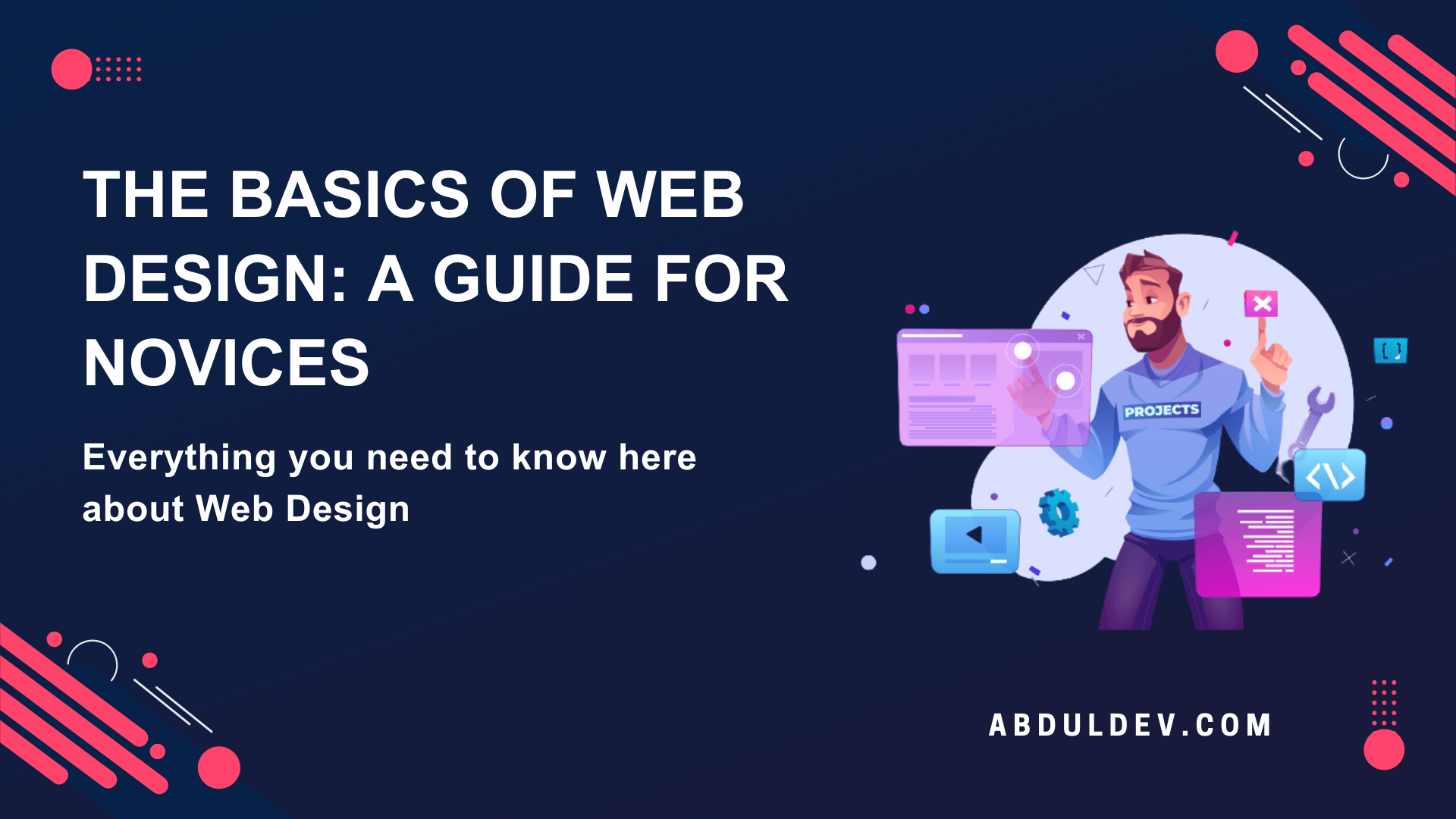 THE BASICS OF WEB DESIGN: A GUIDE FOR NOVICES

Everything you need to know here about Web Design

PROJECTS

ABDULDEV.COM